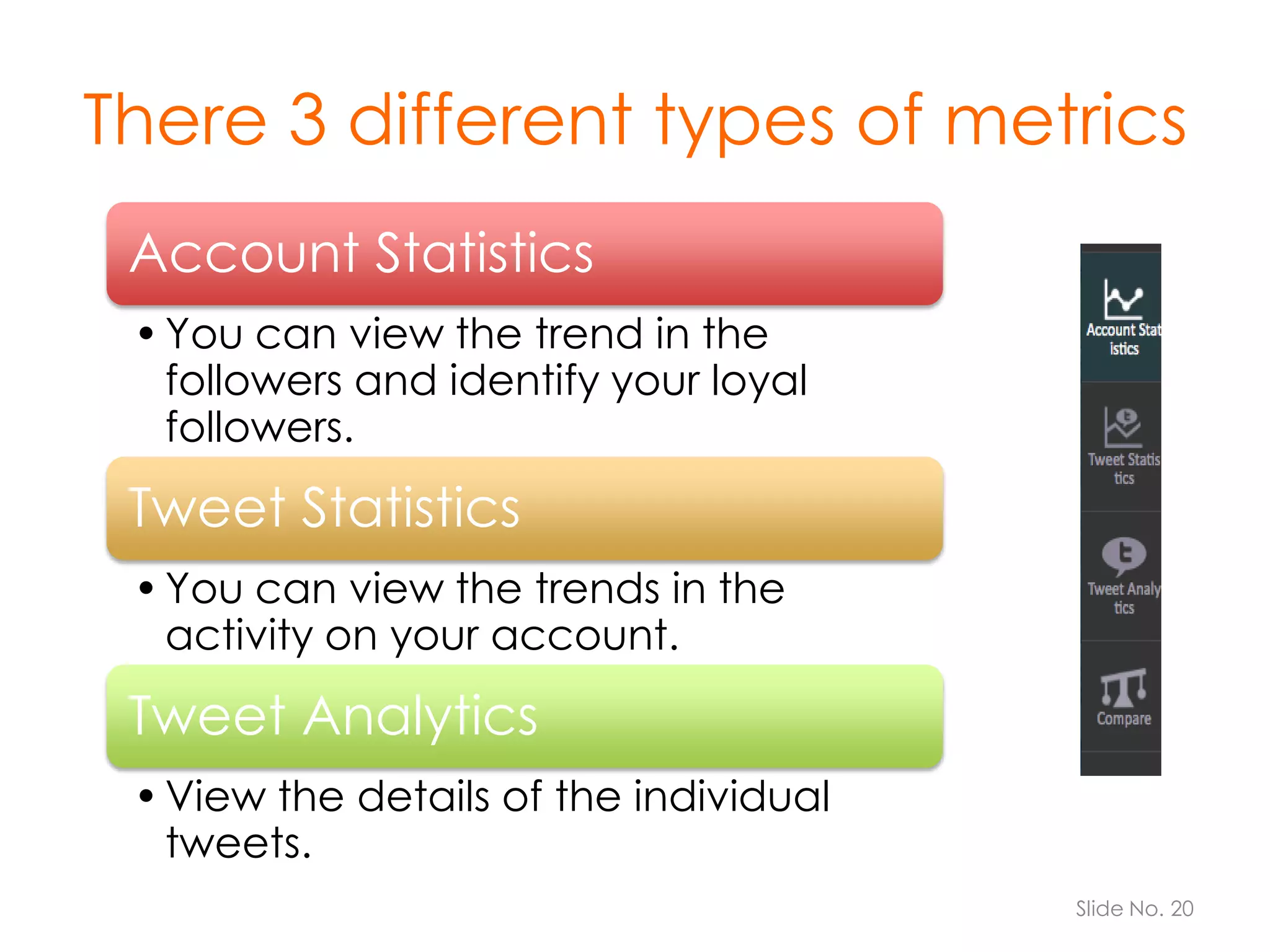 There 3 different types of metrics

Account Statistics

• You can view the trend in the followers and identify your loyal followers.

Tweet Statistics

• You can view the trends in the activity on your account.

Tweet Analytics

• View the details of the individual tweets.

Account Stat istics

Tweet Statis tics

Tweet Analy tics

Compare

Slide No. 20